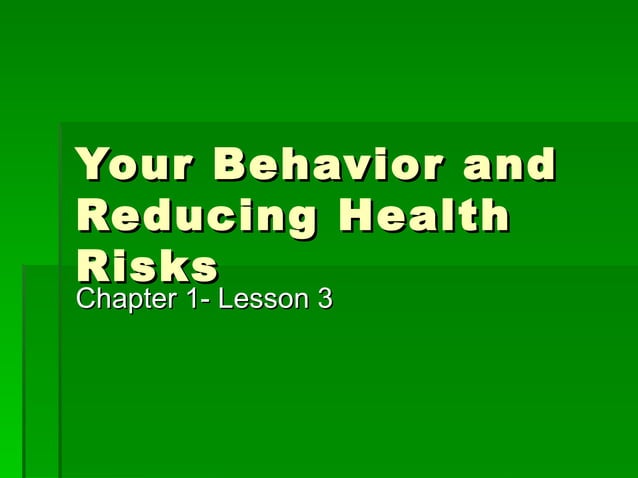 Your Behavior and Reducing Health Risks

Chapter 1- Lesson 3